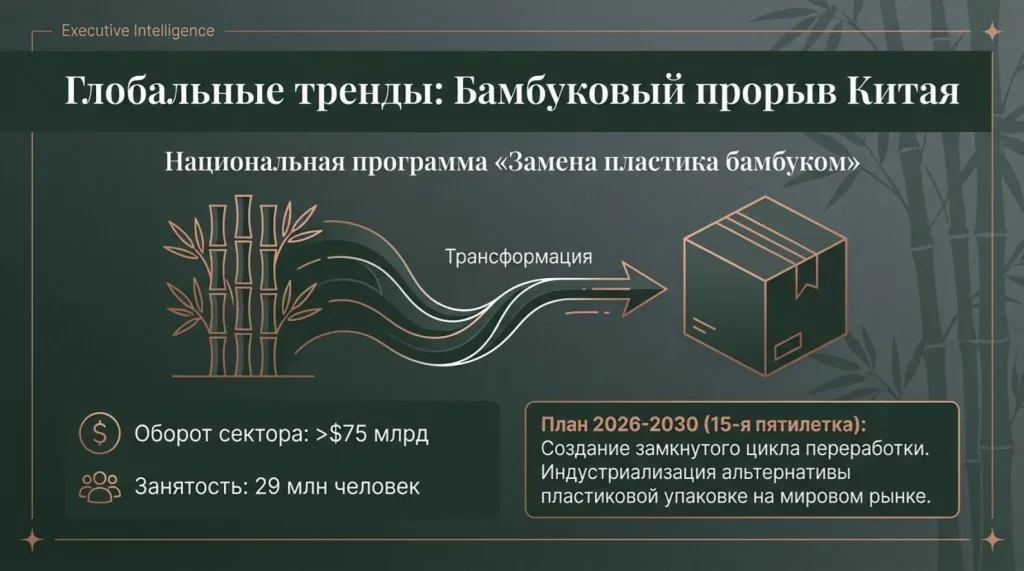 Executive Intelligence

Глобальные тренды: Бамбуковый прорыв Китая

Национальная программа «Замена пластика бамбуком»

Трансформация

Оборот сектора: >$75 млрд

Занятость: 29 млн человек

План 2026-2030 (15-я пятилетка):
Создание замкнутого цикла переработки. Индустриализация альтернативы пластиковой упаковке на мировом рынке.